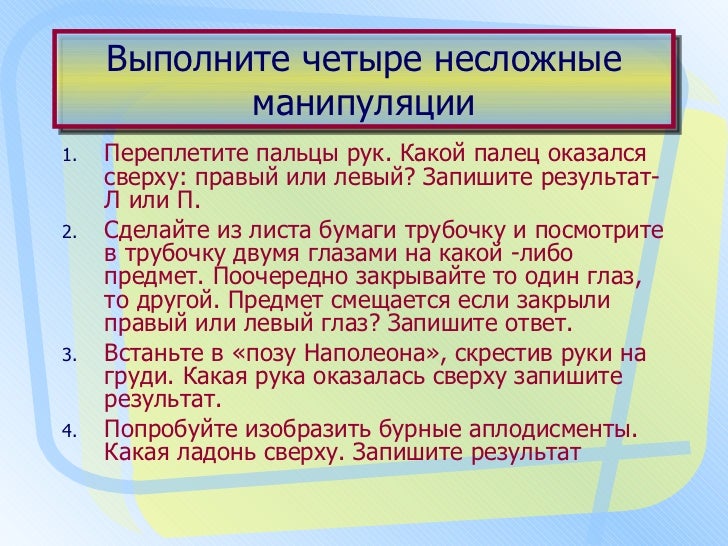 Выполните четыре несложные манипуляции

1. Переплетите пальцы рук. Какой палец оказался сверху: правый или левый? Запишите результат- Л или П.
2. Сделайте из листа бумаги трубочку и посмотрите в трубочку двумя глазами на какой -либо предмет. Поочередно закрывайте то один глаз, то другой. Предмет смещается если закрыли правый или левый глаз? Запишите ответ.
3. Встаньте в «позу Наполеона», скрестив руки на груди. Какая рука оказалась сверху запишите результат.
4. Попробуйте изобразить бурные аплодисменты. Какая ладонь сверху. Запишите результат